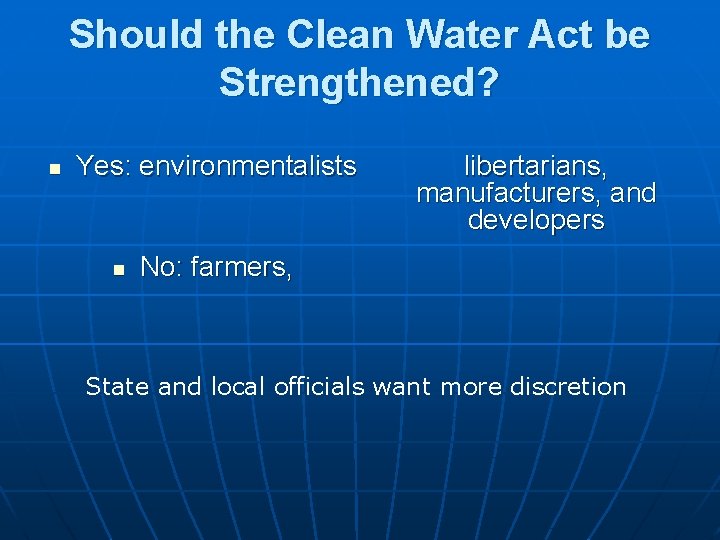 Should the Clean Water Act be Strengthened?

Yes: environmentalists

libertarians, manufacturers, and developers

No: farmers,

State and local officials want more discretion